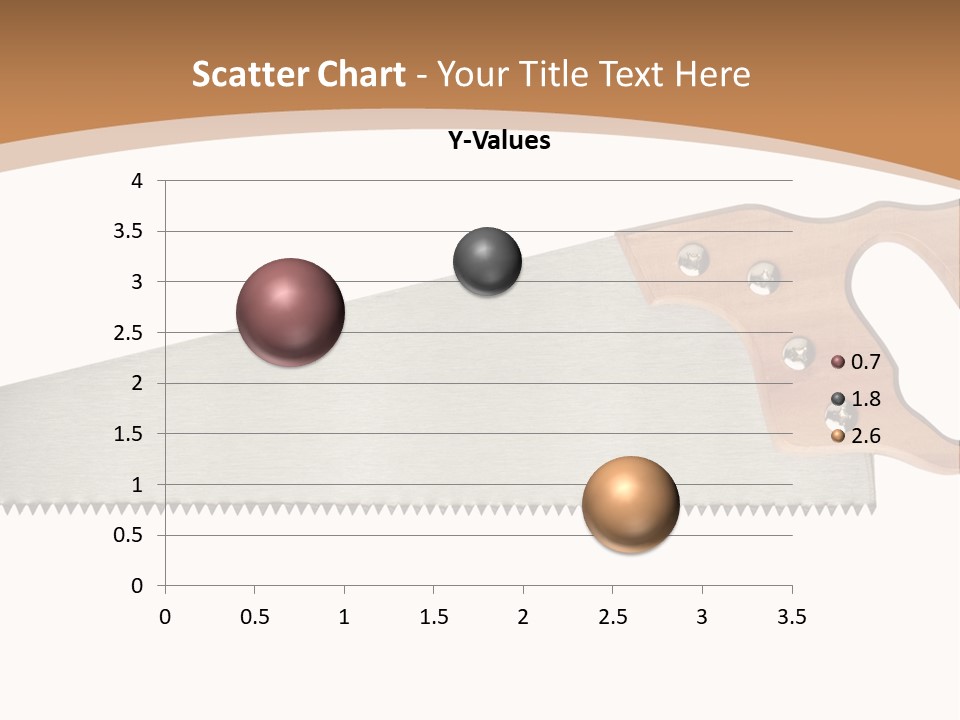 Scatter Chart - Your Title Text Here

Y-Values

4
3.5
3
2.5
2
1.5
1
0.5
0

0 0.5 1 1.5 2 2.5 3 3.5

0.7
1.8
2.6